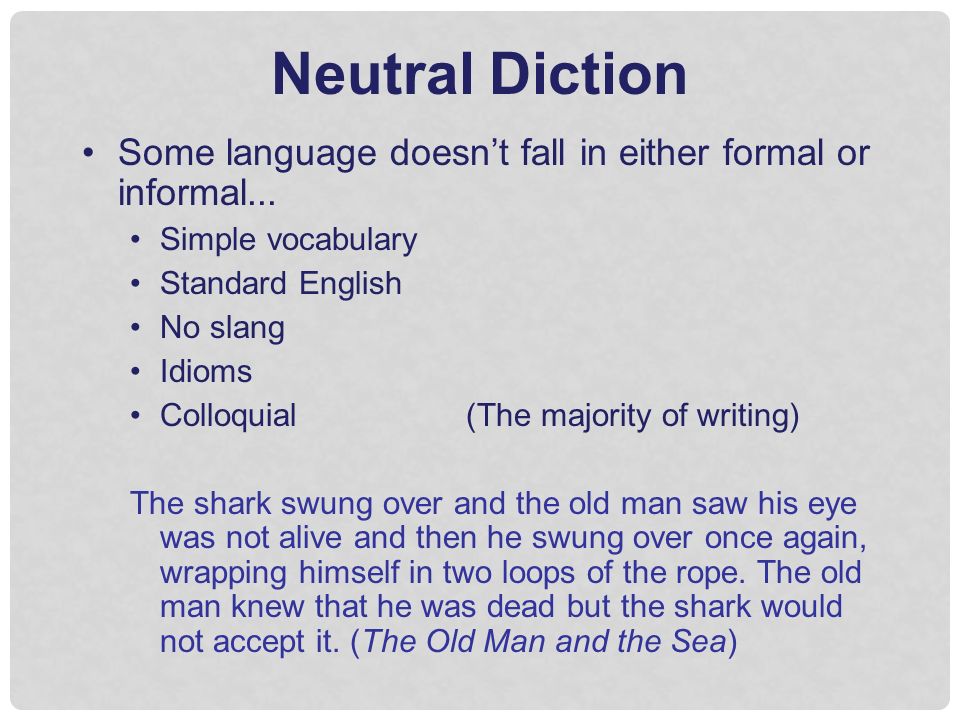 Neutral Diction

• Some language doesn't fall in either formal or informal...
  • Simple vocabulary
  • Standard English
  • No slang
  • Idioms
  • Colloquial (The majority of writing)

The shark swung over and the old man saw his eye was not alive and then he swung over once again, wrapping himself in two loops of the rope. The old man knew that he was dead but the shark would not accept it. (The Old Man and the Sea)